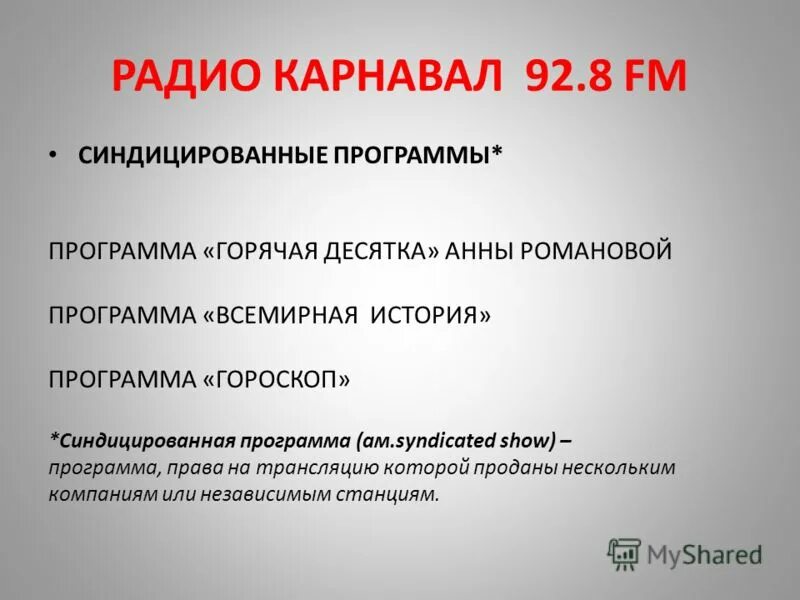 РАДИО КАРНАВАЛ 92.8 FM

• СИНДИЦИРОВАННЫЕ ПРОГРАММЫ*

ПРОГРАММА «ГОРЯЧАЯ ДЕСЯТКА» АННЫ РОМАНОВОЙ

ПРОГРАММА «ВСЕМИРНАЯ ИСТОРИЯ»

ПРОГРАММА «ГОРОСКОП»

*Синдицированная программа (ам.syndicated show) – программа, права на трансляцию которой проданы нескольким компаниям или независимым станциям.

MyShared